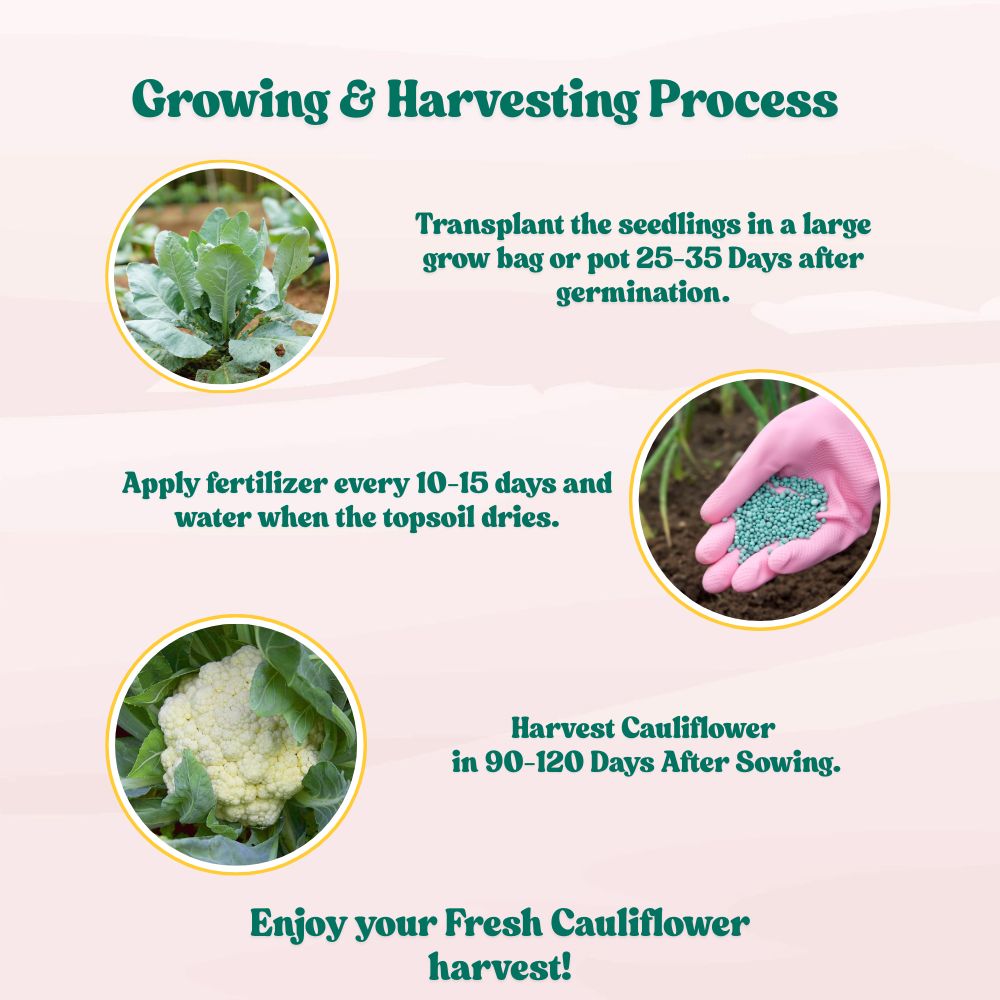 Growing & Harvesting Process

Transplant the seedlings in a large grow bag or pot 25-35 Days after germination.

Apply fertilizer every 10-15 days and water when the topsoil dries.

Harvest Cauliflower in 90-120 Days After Sowing.

Enjoy your Fresh Cauliflower harvest!